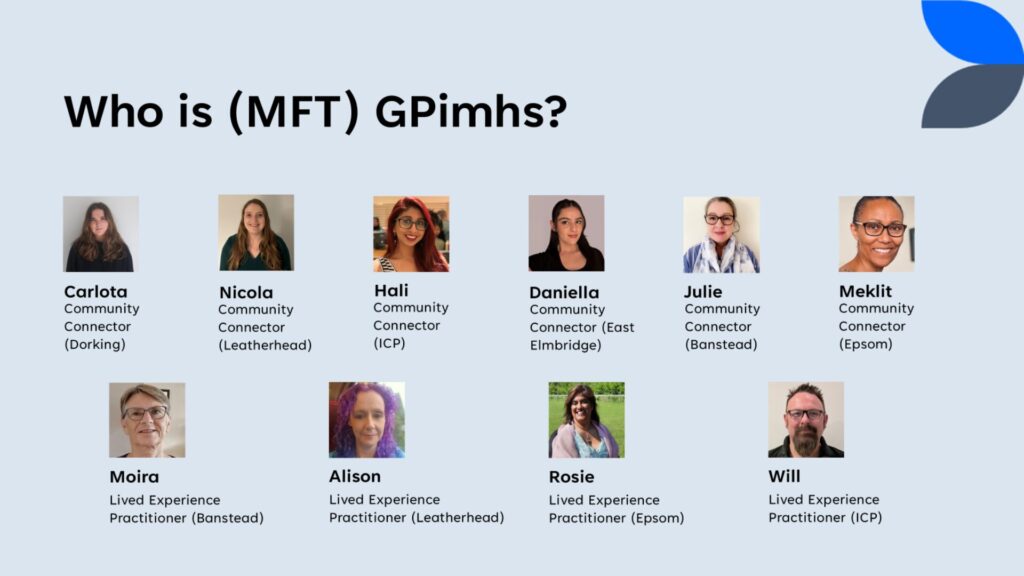 Who is (MFT) GPimhs?

Carlota
Community Connector (Dorking)

Nicola
Community Connector (Leatherhead)

Hali
Community Connector (ICP)

Daniella
Community Connector (East Elmbridge)

Julie
Community Connector (Banstead)

Meklit
Community Connector (Epsom)

Moira
Lived Experience Practitioner (Banstead)

Alison
Lived Experience Practitioner (Leatherhead)

Rosie
Lived Experience Practitioner (Epsom)

Will
Lived Experience Practitioner (ICP)